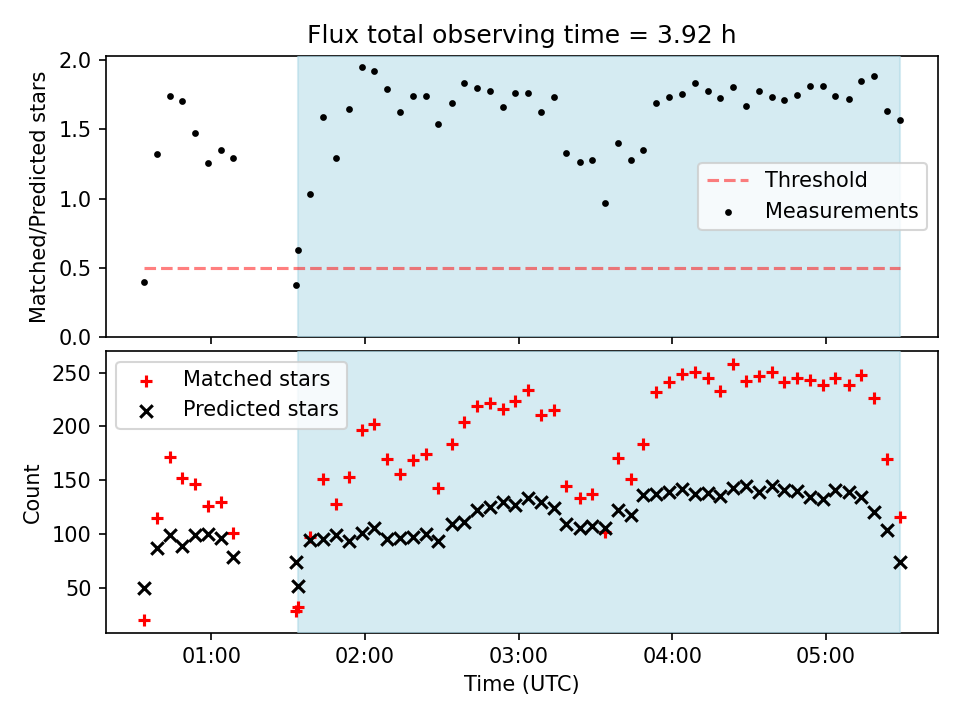 Flux total observing time = 3.92 h

Matched/Predicted stars

2.0
1.5
1.0
0.5
0.0

Threshold
Measurements

Count

250
200
150
100
50

Matched stars
Predicted stars

01:00
02:00
03:00
04:00
05:00

Time (UTC)